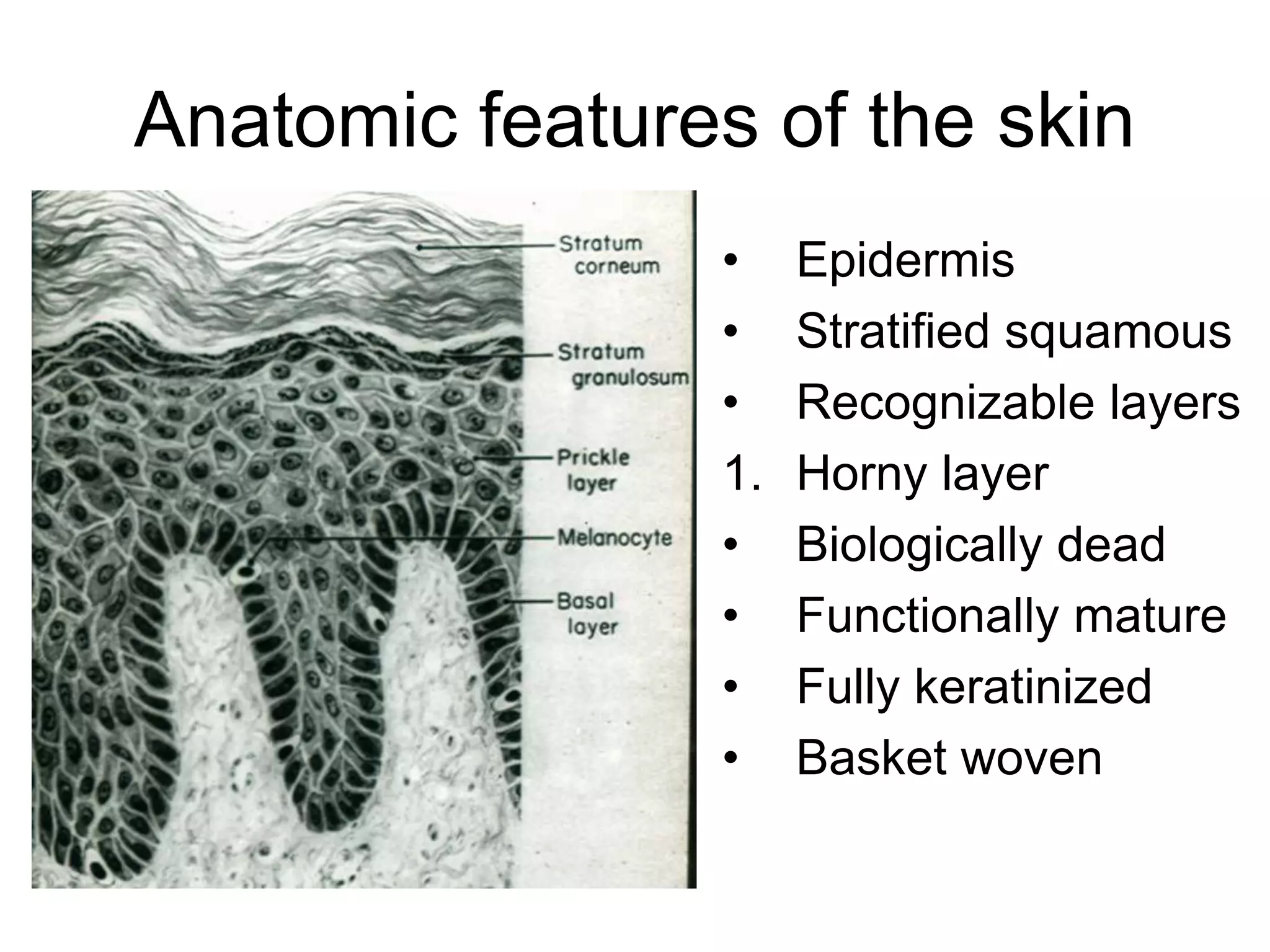 Anatomic features of the skin

Stratum corneum

Stratum granulosum

Prickle layer

Melanocyte

Basal layer

• Epidermis
• Stratified squamous
• Recognizable layers
1. Horny layer
• Biologically dead
• Functionally mature
• Fully keratinized
• Basket woven